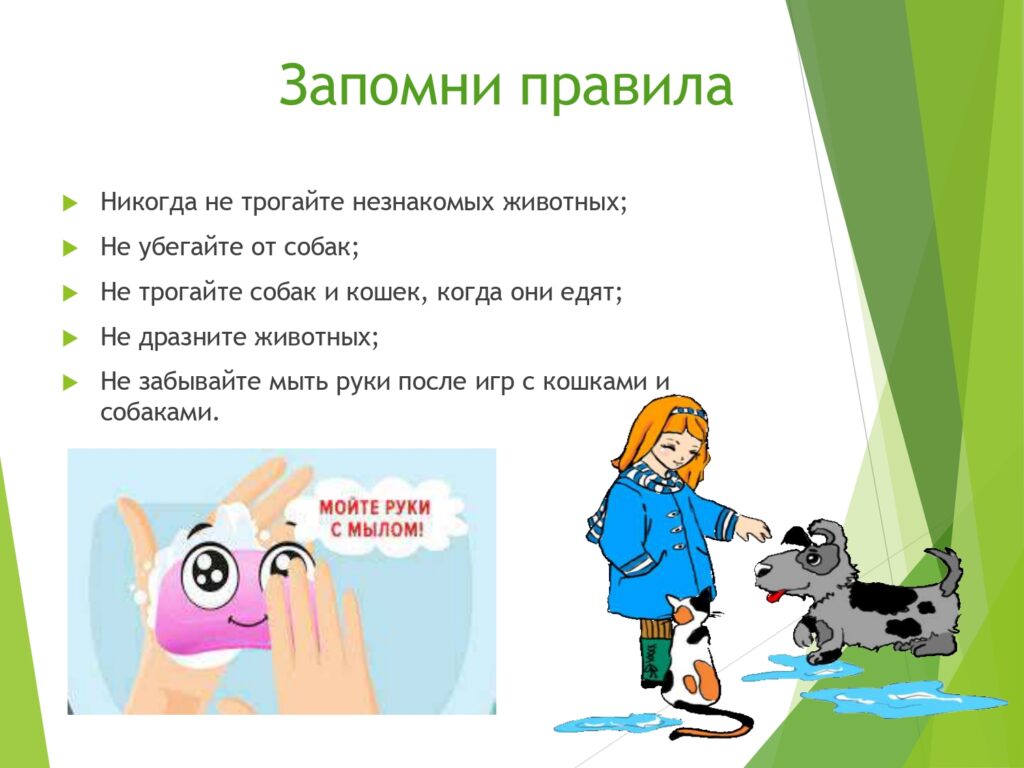 Запомни правила

Никогда не трогайте незнакомых животных;

Не убегайте от собак;

Не трогайте собак и кошек, когда они едят;

Не дразните животных;

Не забывайте мыть руки после игр с кошками и собаками.

МОЙТЕ РУКИ С МЫЛОМ!